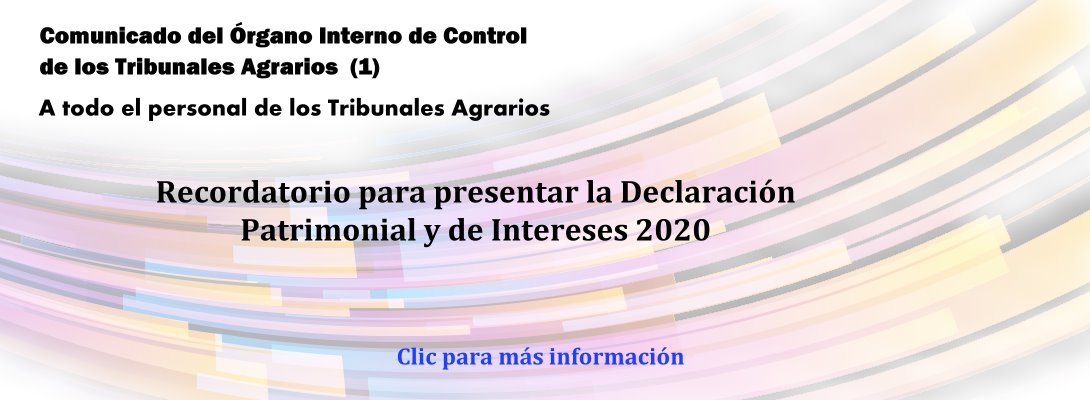 Comunicado del Órgano Interno de Control de los Tribunales Agrarios (1)

A todo el personal de los Tribunales Agrarios

Recordatorio para presentar la Declaración Patrimonial y de Intereses 2020

Clic para más información